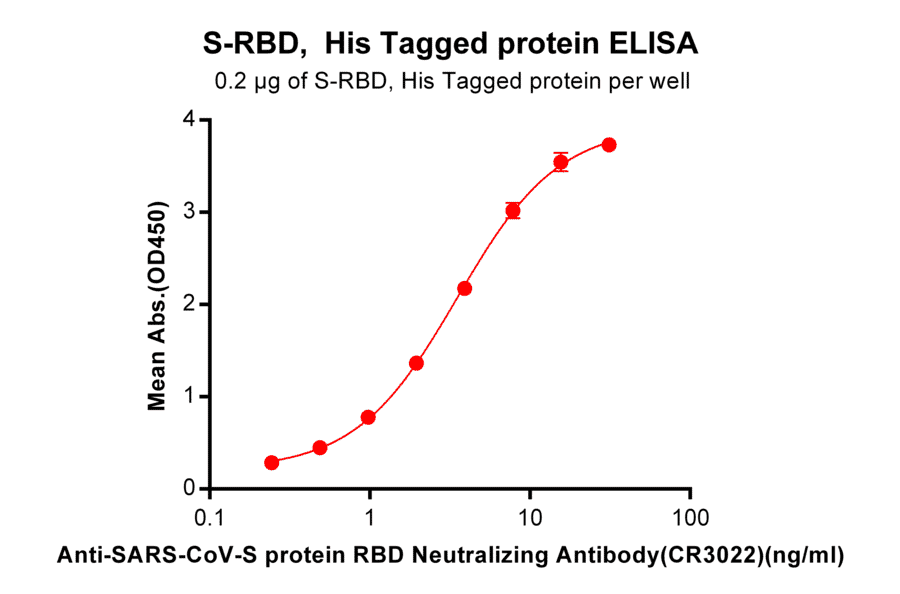 S-RBD, His Tagged protein ELISA
0.2 μg of S-RBD, His Tagged protein per well

Mean Abs.(OD450)
4
3
2
1
0
0.1
1
10
100
Anti-SARS-CoV-S protein RBD Neutralizing Antibody(CR3022)(ng/ml)